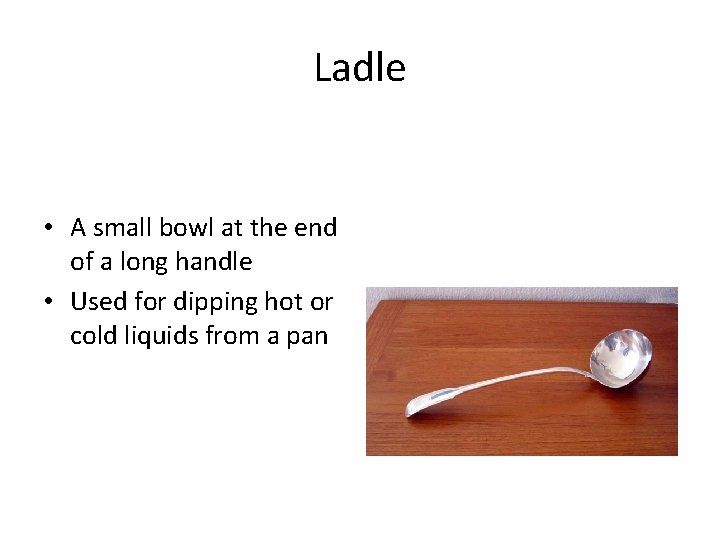 Ladle

• A small bowl at the end of a long handle
• Used for dipping hot or cold liquids from a pan